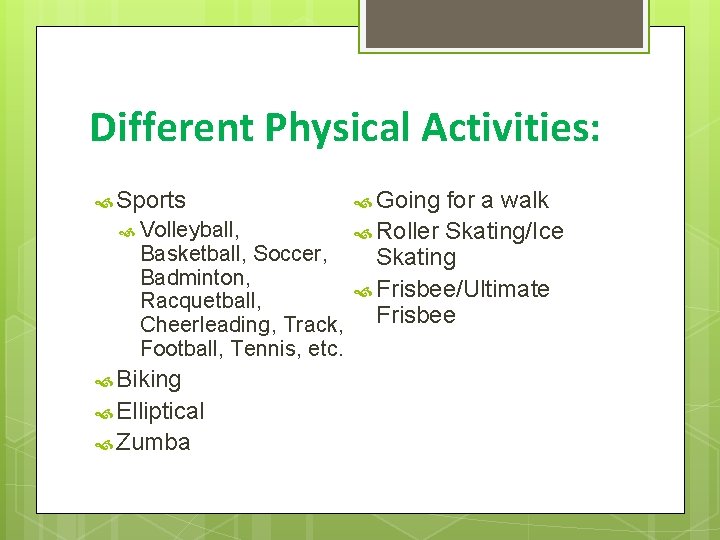 Different Physical Activities:

Sports

Volleyball, Basketball, Soccer, Badminton, Racquetball, Cheerleading, Track, Football, Tennis, etc.

Biking

Elliptical

Zumba

Going for a walk

Roller Skating/Ice Skating

Frisbee/Ultimate Frisbee